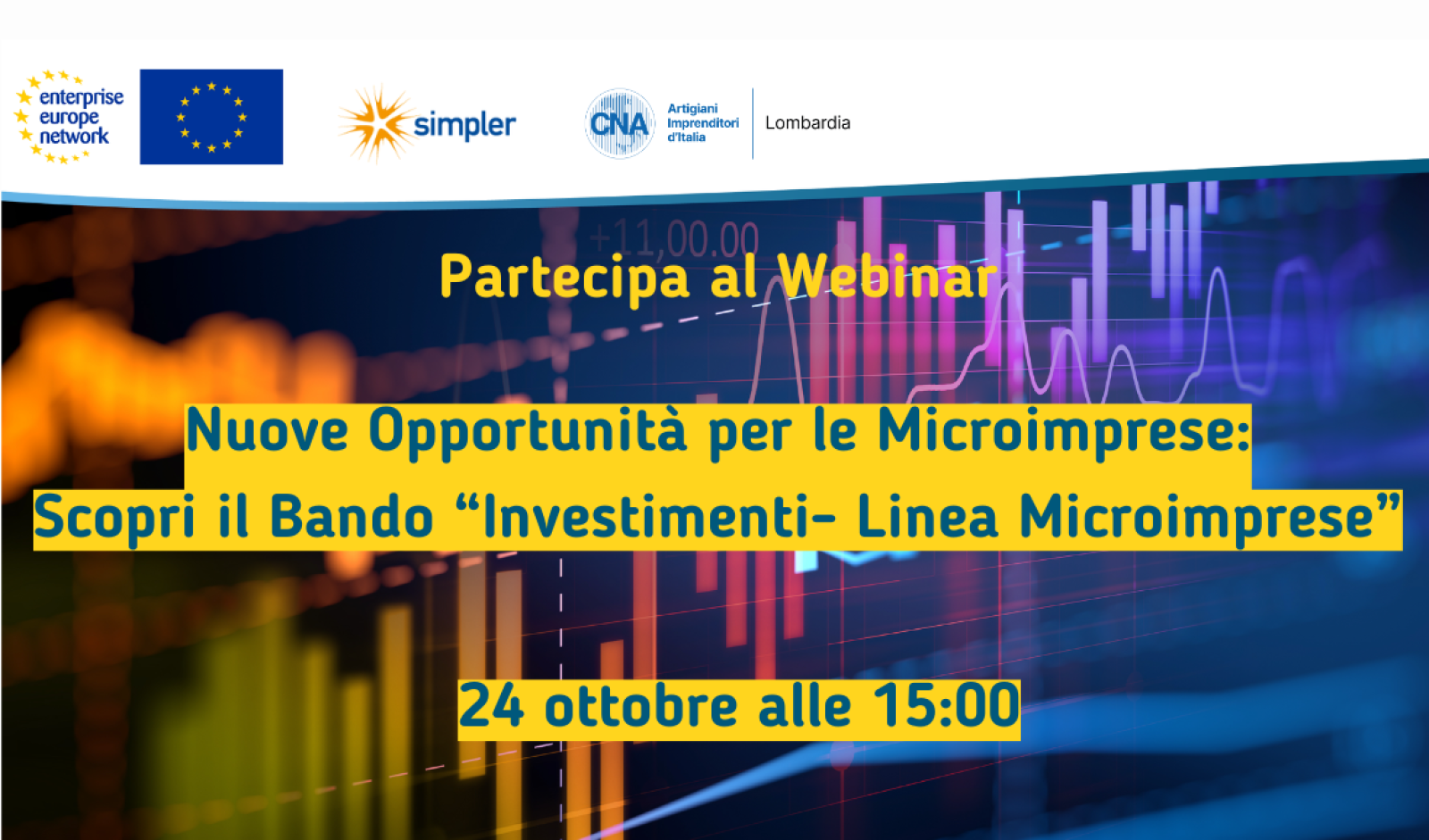 enterprise europe network

simpler

CNA Artigiani Imprenditori d'Italia Lombardia

+11,00.00

Partecipa al Webinar

Nuove Opportunità per le Microimprese: Scopri il Bando “Investimenti- Linea Microimprese”

24 ottobre alle 15:00